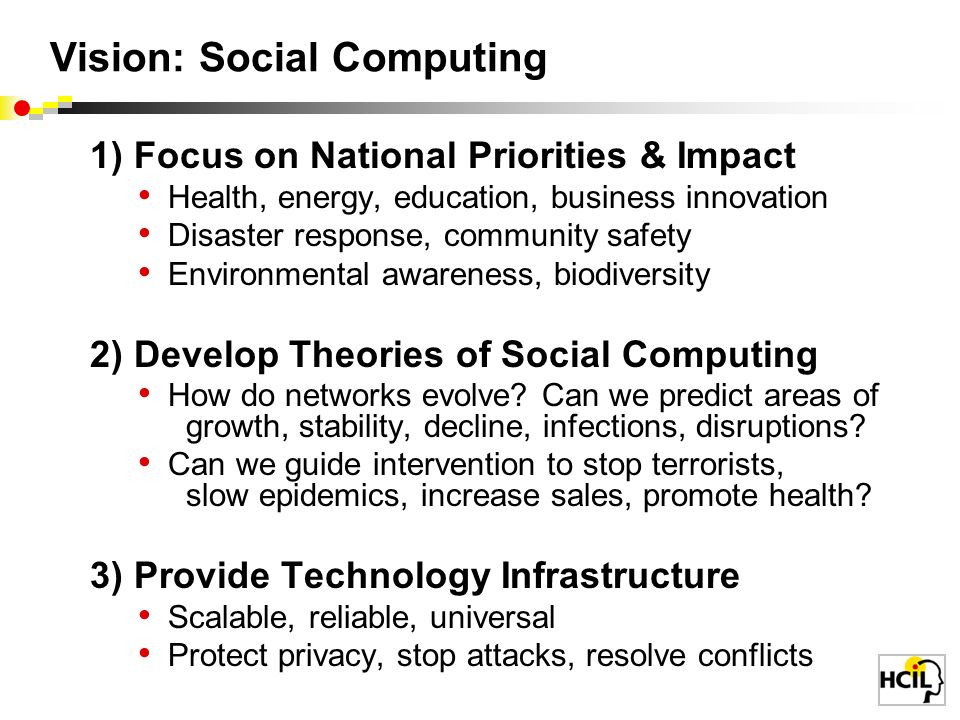 Vision: Social Computing

1) Focus on National Priorities & Impact
• Health, energy, education, business innovation
• Disaster response, community safety
• Environmental awareness, biodiversity

2) Develop Theories of Social Computing
• How do networks evolve? Can we predict areas of growth, stability, decline, infections, disruptions?
• Can we guide intervention to stop terrorists, slow epidemics, increase sales, promote health?

3) Provide Technology Infrastructure
• Scalable, reliable, universal
• Protect privacy, stop attacks, resolve conflicts

HCIL